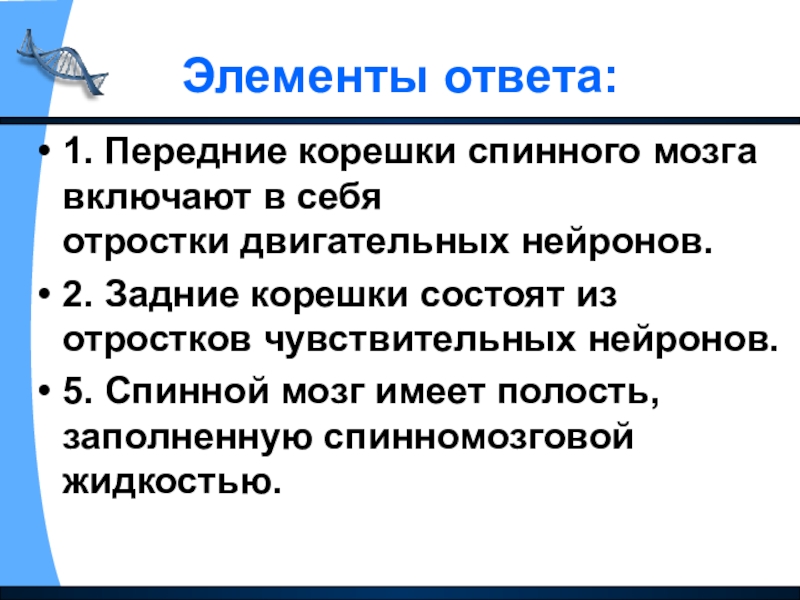 Элементы ответа:

• 1. Передние корешки спинного мозга включают в себя отростки двигательных нейронов.

• 2. Задние корешки состоят из отростков чувствительных нейронов.

• 5. Спинной мозг имеет полость, заполненную спинномозговой жидкостью.